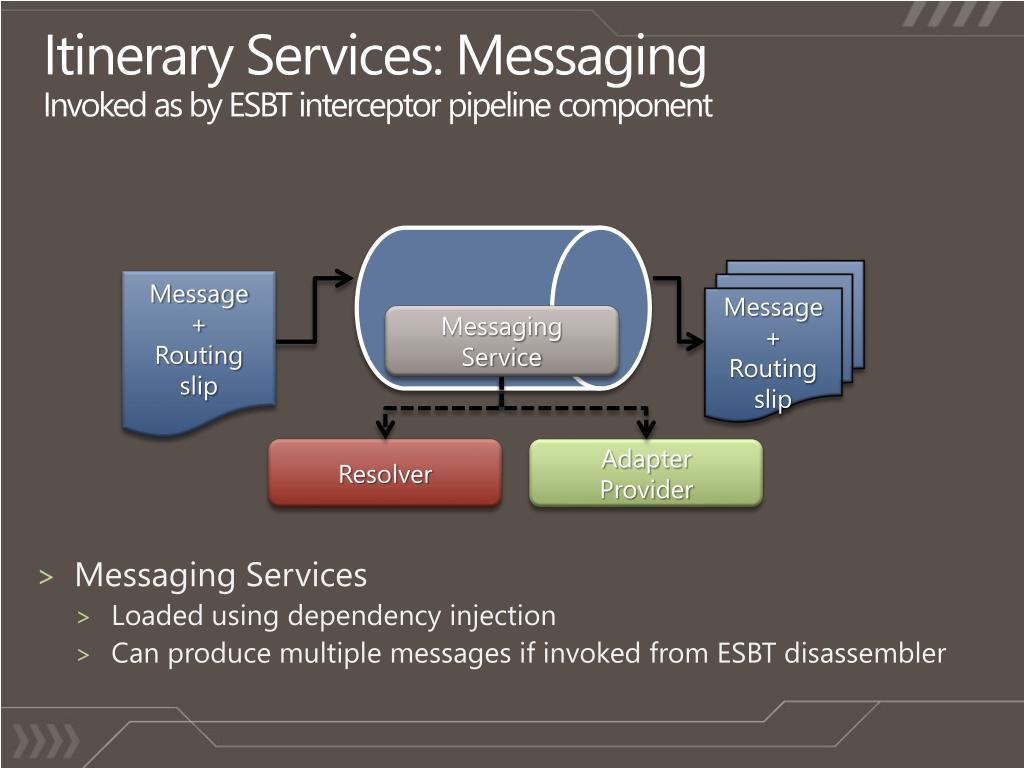 Itinerary Services: Messaging
Invoked as by ESBT interceptor pipeline component

Message + Routing slip

Messaging Service

Message + Routing slip

Resolver

Adapter Provider

> Messaging Services
> Loaded using dependency injection
> Can produce multiple messages if invoked from ESBT disassembler